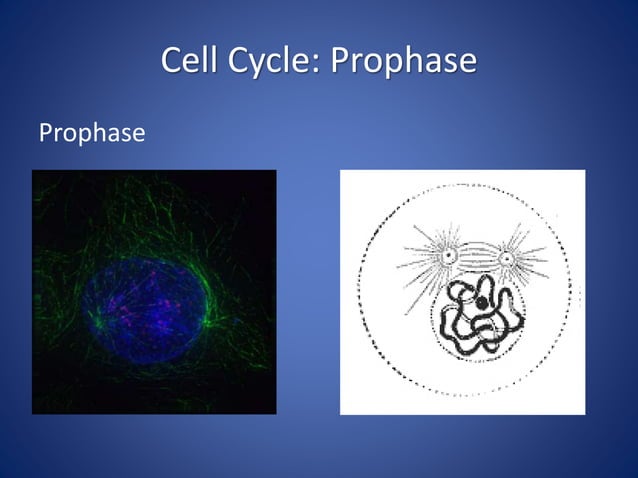 Cell Cycle: Prophase

Prophase